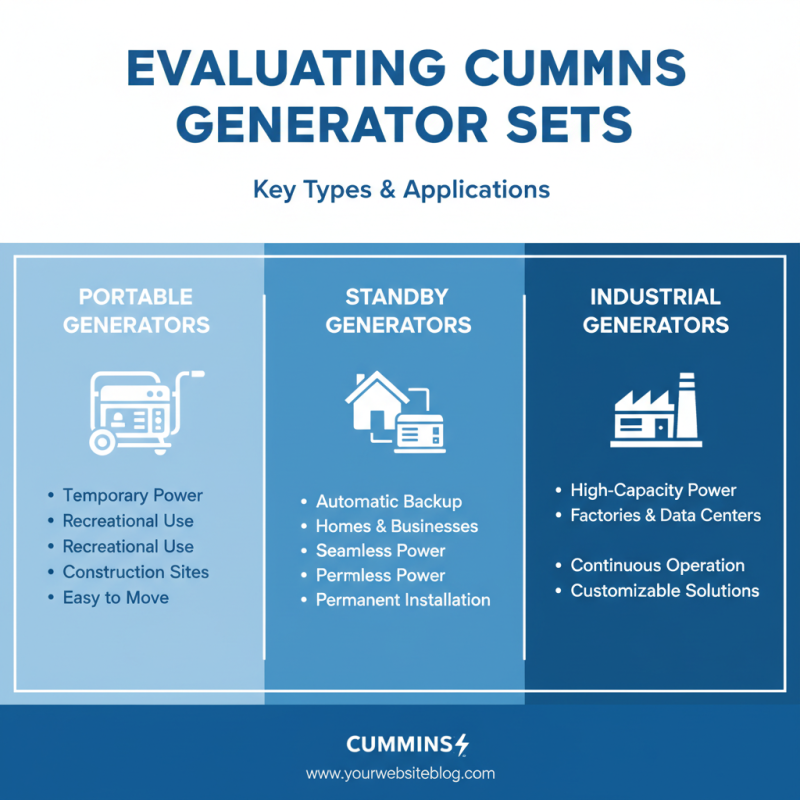 EVALUATING CUMMNS GENERATOR SETS

Key Types & Applications

PORTABLE GENERATORS

• Temporary Power
• Recreational Use
• Recreational Use
• Construction Sites
• Easy to Move

STANDBY GENERATORS

• Automatic Backup
• Homes & Businesses
• Seamless Power
• Permless Power
• Permanent Installation

INDUSTRIAL GENERATORS

• High-Capacity Power
• Factories & Data Centers

• Continuous Operation
• Customizable Solutions

CUMMINS

www.yourwebsiteblog.com